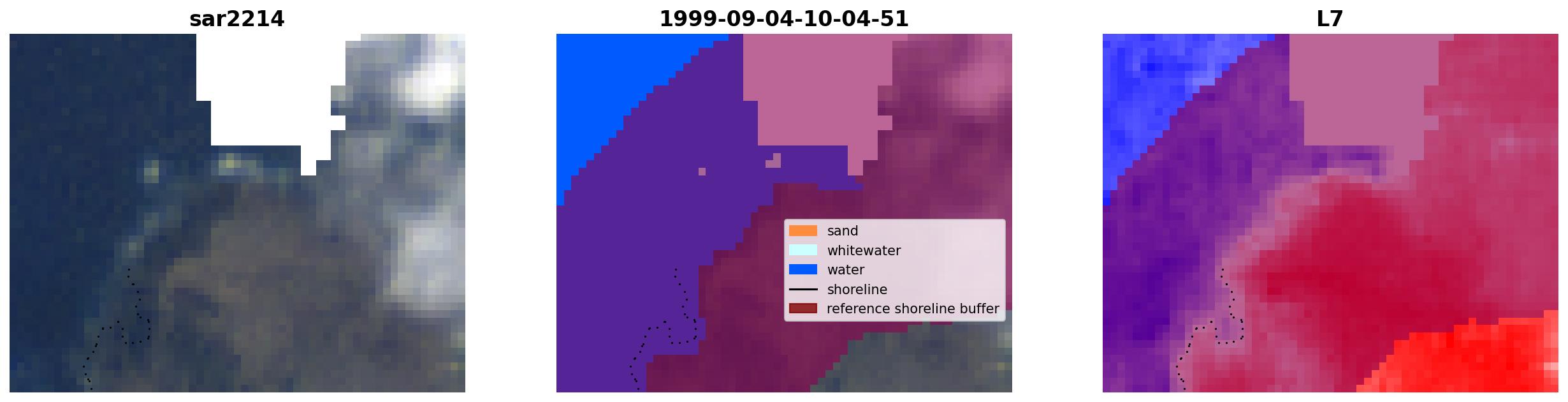 sar2214

1999-09-04-10-04-51

sand
whitewater
water
shoreline
reference shoreline buffer

L7